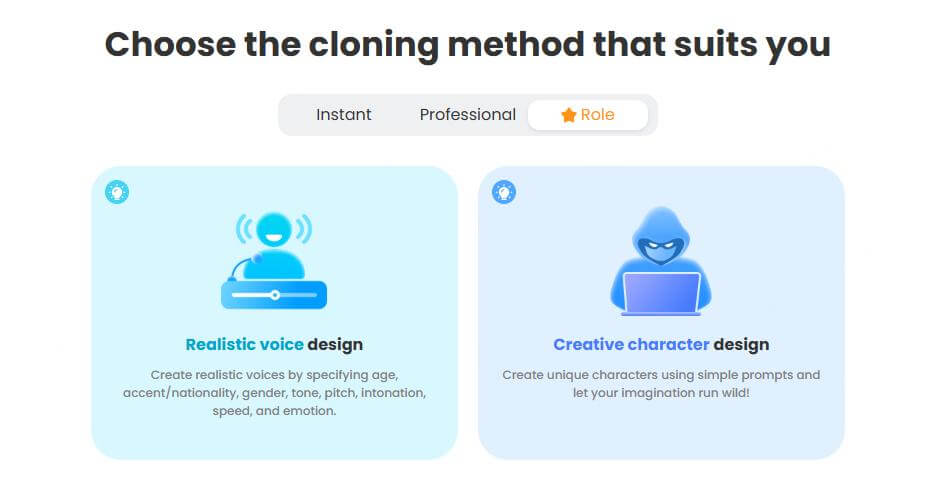 Choose the cloning method that suits you

Instant Professional Role

Realistic voice design

Create realistic voices by specifying age, accent/nationality, gender, tone, pitch, intonation, speed, and emotion.

Creative character design

Create unique characters using simple prompts and let your imagination run wild!